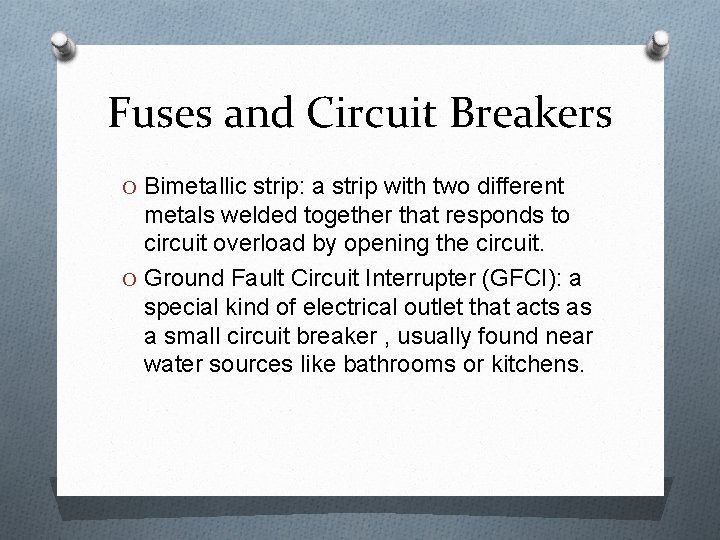 Fuses and Circuit Breakers

O Bimetallic strip: a strip with two different metals welded together that responds to circuit overload by opening the circuit.

O Ground Fault Circuit Interrupter (GFCI): a special kind of electrical outlet that acts as a small circuit breaker , usually found near water sources like bathrooms or kitchens.